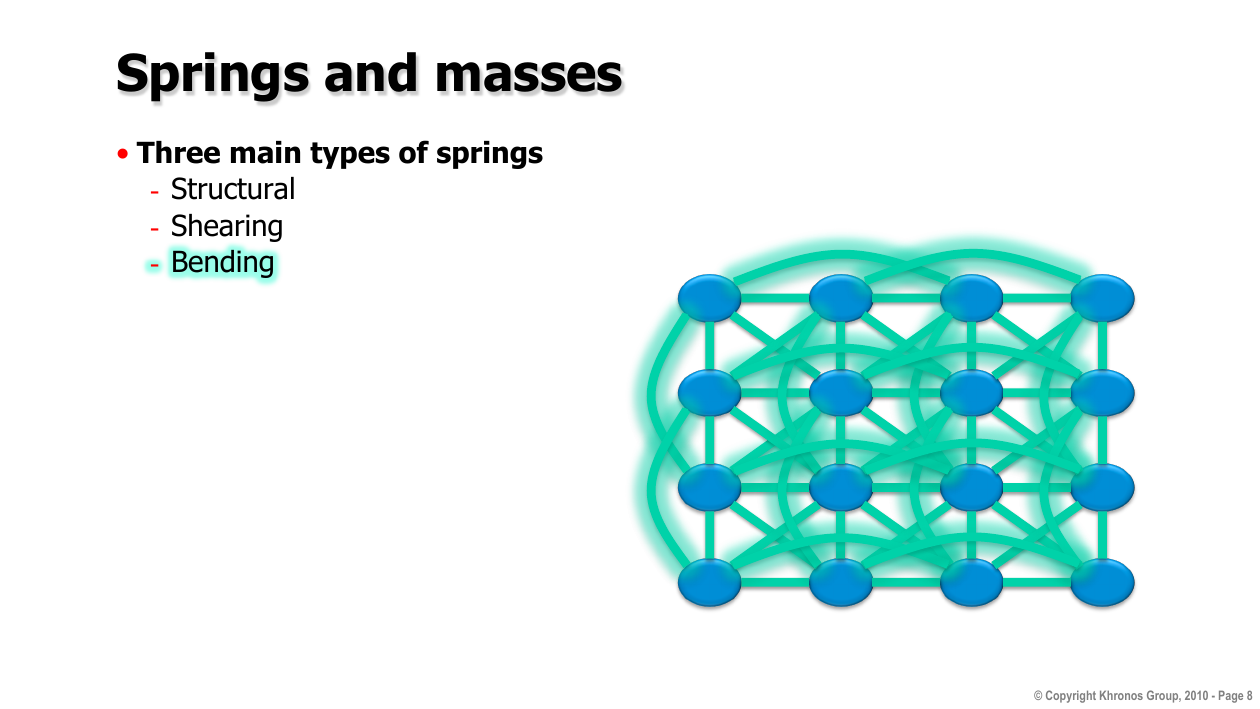 Springs and masses

• Three main types of springs
- Structural
- Shearing
- Bending

© Copyright Khronos Group, 2010 - Page 8